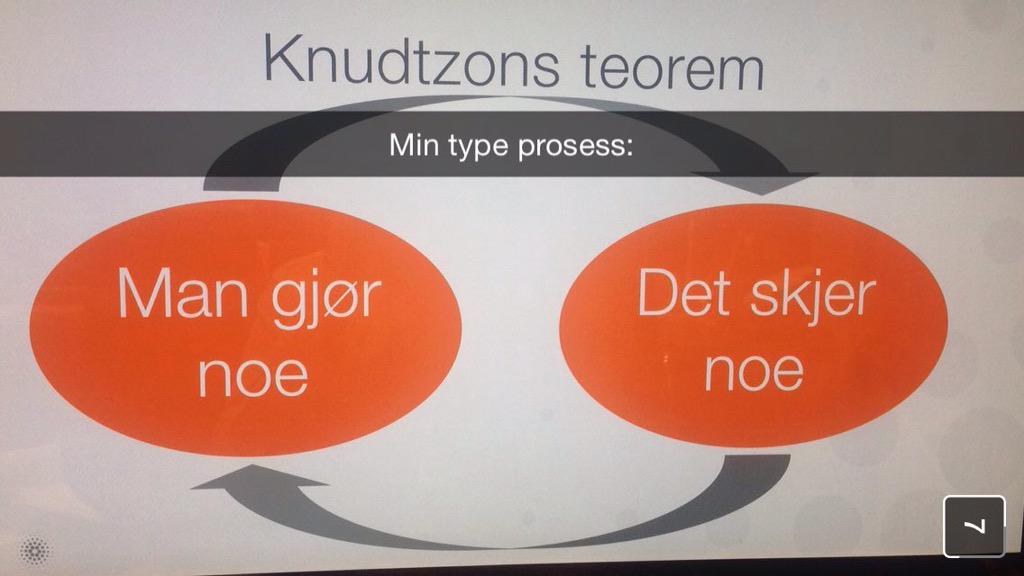 Knudtzons teorem

Min type prosess:

Man gjør noe

Det skjer noe

7